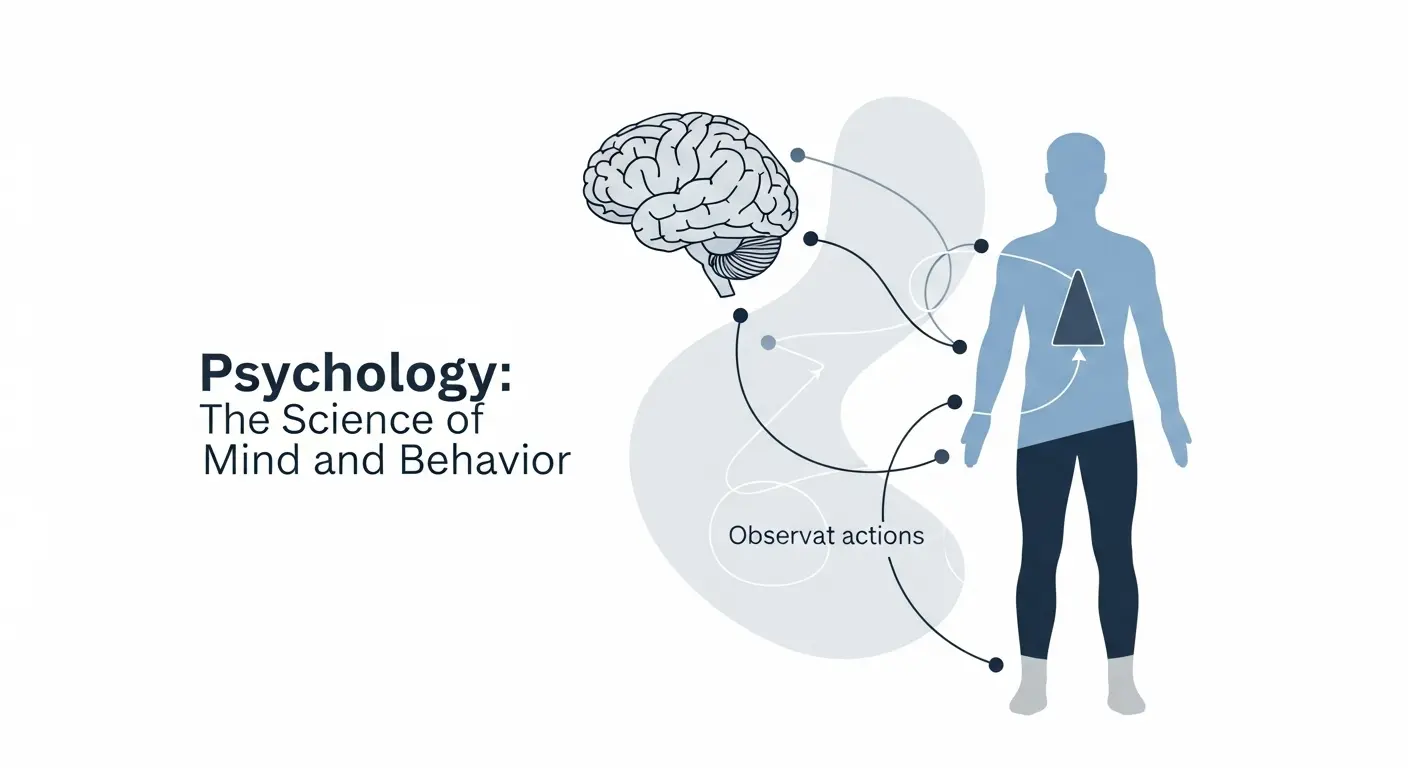 Psychology:
The Science of
Mind and Behavior

Observat actions